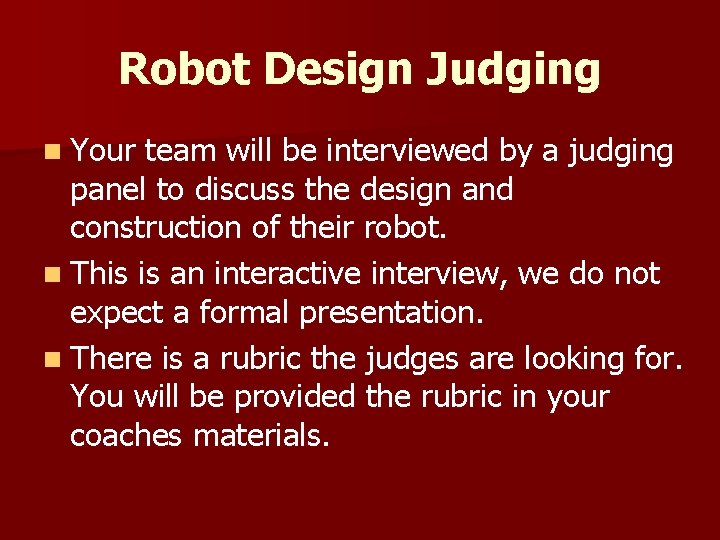 Robot Design Judging

- Your team will be interviewed by a judging panel to discuss the design and construction of their robot.
- This is an interactive interview, we do not expect a formal presentation.
- There is a rubric the judges are looking for. You will be provided the rubric in your coaches materials.